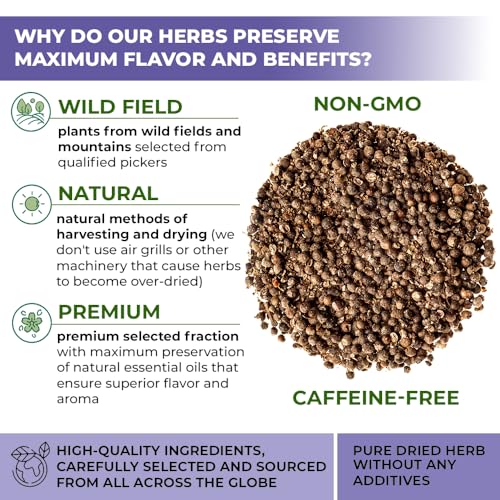 WHY DO OUR HERBS PRESERVE MAXIMUM FLAVOR AND BENEFITS?

WILD FIELD

plants from wild fields and mountains selected from qualified pickers

NATURAL

natural methods of harvesting and drying (we don't use air grills or other machinery that cause herbs to become over-dried)

PREMIUM

premium selected fraction with maximum preservation of natural essential oils that ensure superior flavor and aroma

NON-GMO

CAFFEINE-FREE

HIGH-QUALITY INGREDIENTS, CAREFULLY SELECTED AND SOURCED FROM ALL ACROSS THE GLOBE

PURE DRIED HERB WITHOUT ANY ADDITIVES